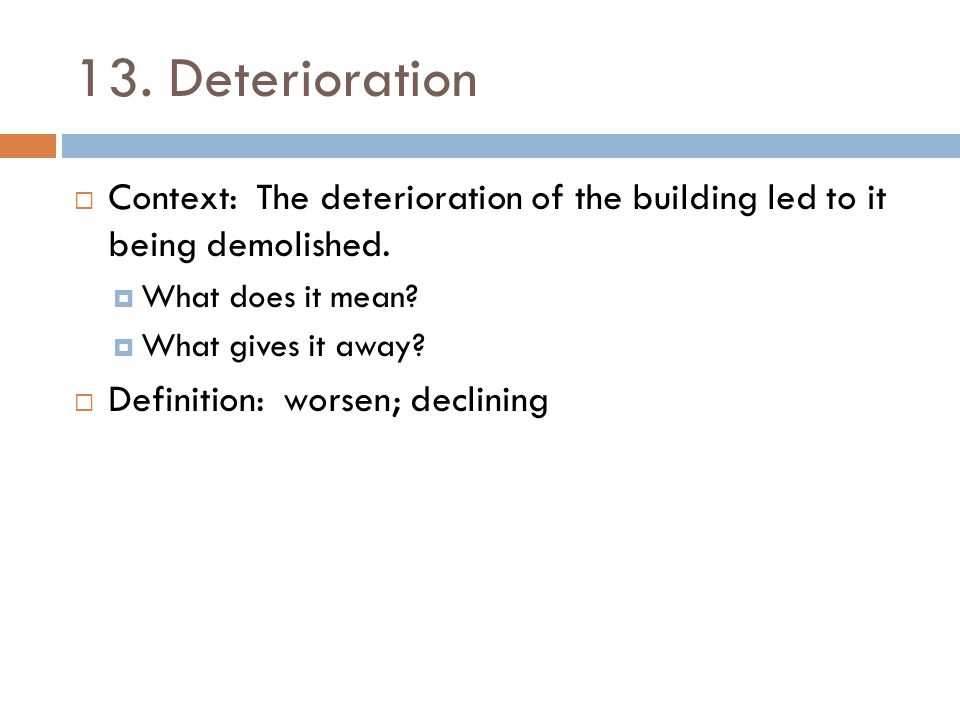 13. Deterioration

Context: The deterioration of the building led to it being demolished.

What does it mean?

What gives it away?

Definition: worsen; declining